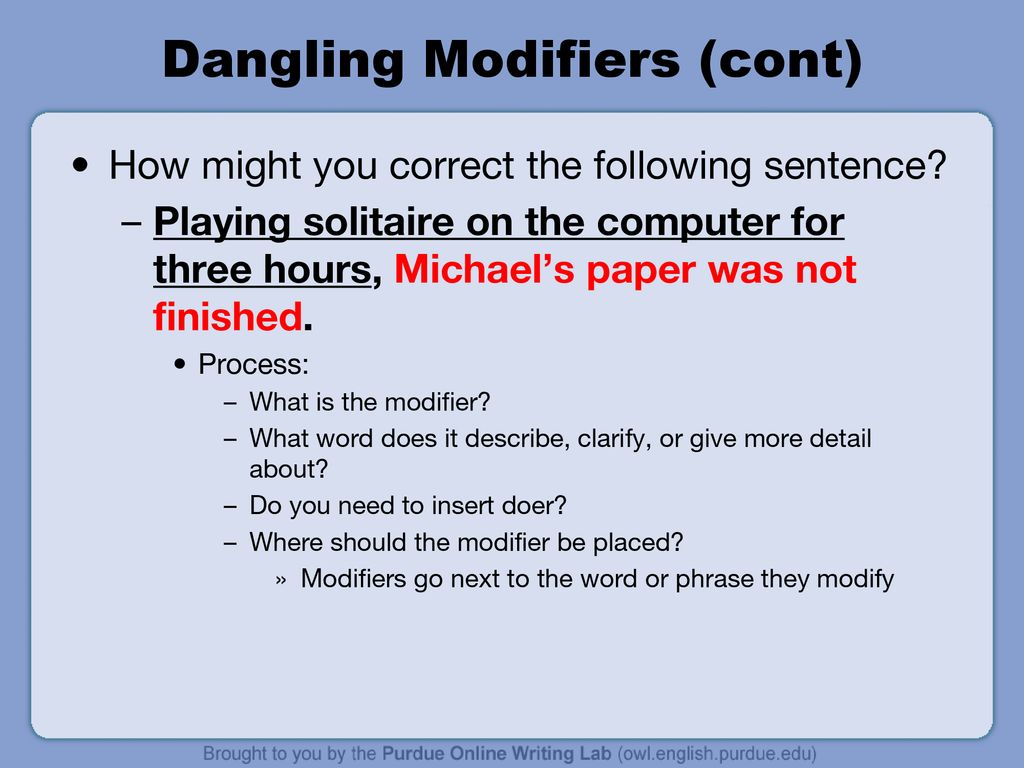 Dangling Modifiers (cont)

• How might you correct the following sentence?

– Playing solitaire on the computer for three hours, Michael's paper was not finished.

• Process:

– What is the modifier?

– What word does it describe, clarify, or give more detail about?

– Do you need to insert doer?

– Where should the modifier be placed?

» Modifiers go next to the word or phrase they modify

Brought to you by the Purdue Online Writing Lab (owl.english.purdue.edu)